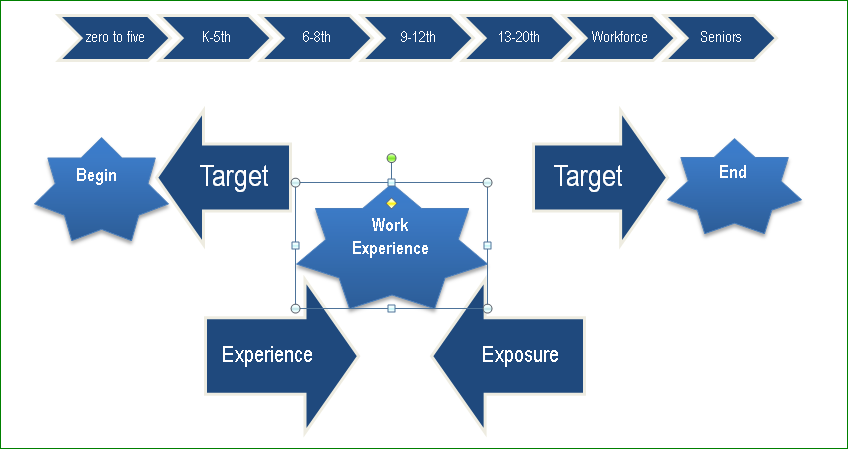 zero to five
K-5th
6-8th
9-12th
13-20th
Workforce
Seniors

Begin
Target
Work Experience
Target
End

Experience
Exposure